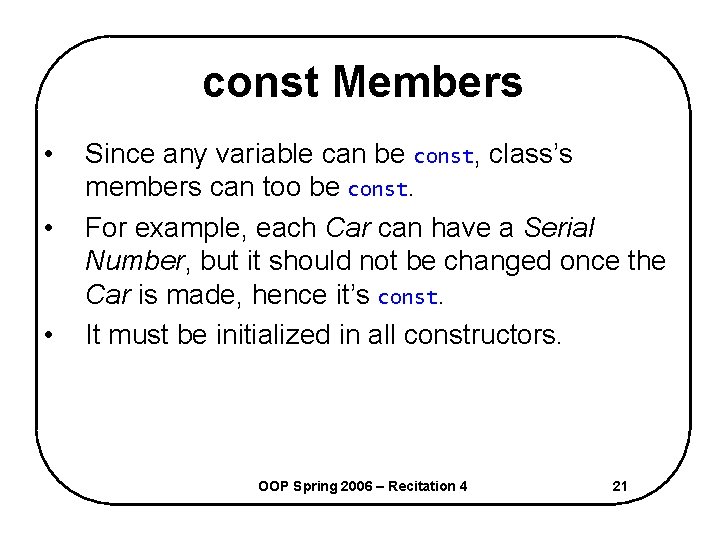 const Members

• Since any variable can be const, class's members can too be const.

• For example, each Car can have a Serial Number, but it should not be changed once the Car is made, hence it's const.

• It must be initialized in all constructors.

OOP Spring 2006 – Recitation 4

21